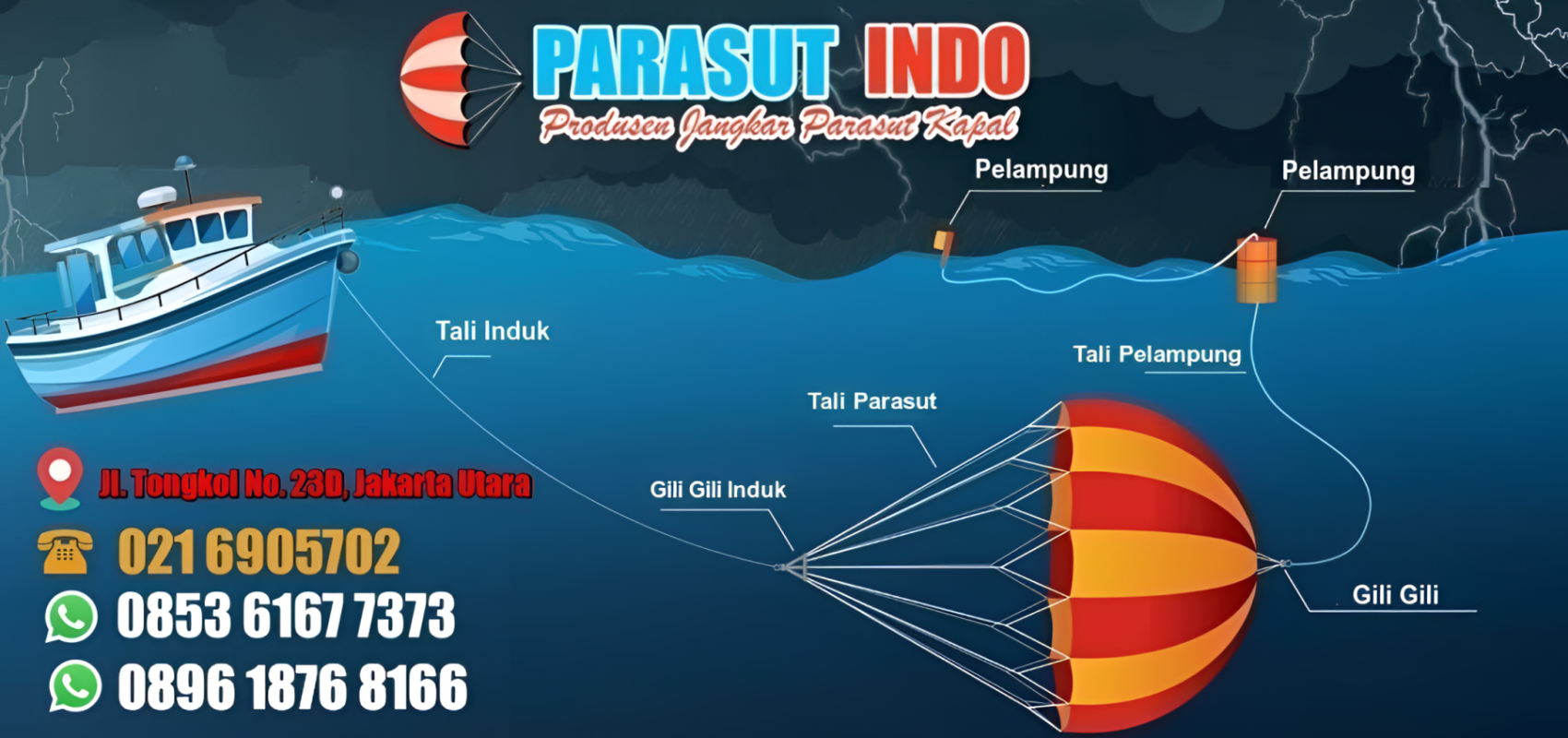 PARASUT INDO
Produsen Jangkar Parasut Kapal

Pelampung
Pelampung
Tali Induk
Tali Pelampung
Tali Parasut
Gili Gili Induk
Gili Gili

Jl. Tongkol No. 23D, Jakarta Utara
021 6905702
0853 6167 7373
0896 1876 8166